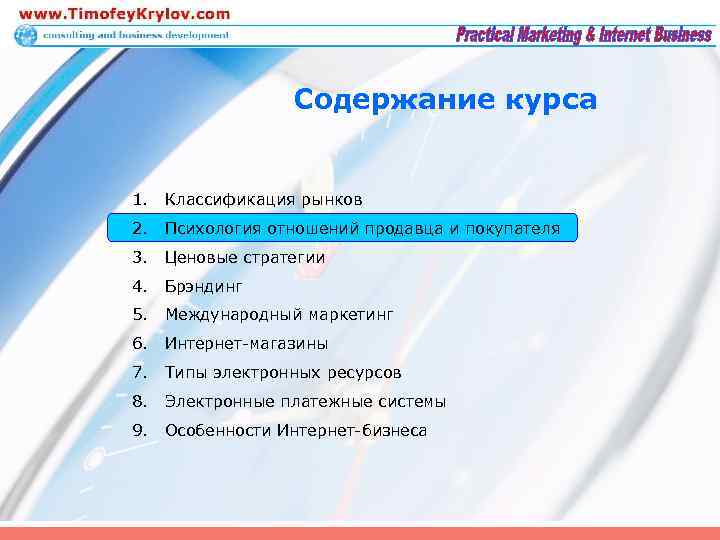 www.TimofeyKrylov.com
consulting and business development
Practical Marketing & Internet Business

Содержание курса

1. Классификация рынков
2. Психология отношений продавца и покупателя
3. Ценовые стратегии
4. Брэндинг
5. Международный маркетинг
6. Интернет-магазины
7. Типы электронных ресурсов
8. Электронные платежные системы
9. Особенности Интернет-бизнеса